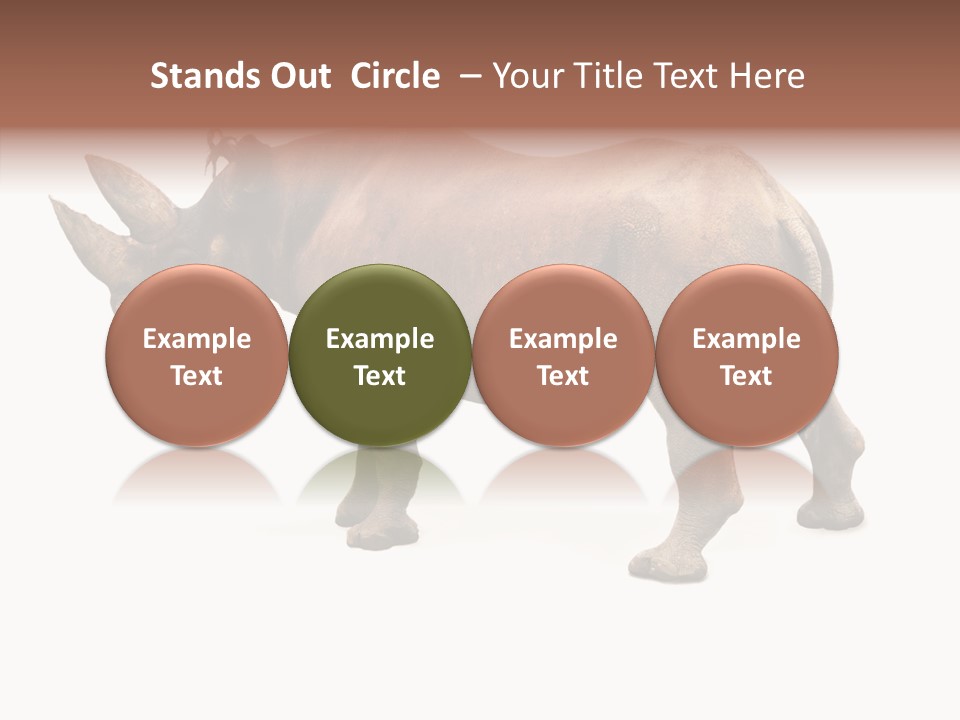 Stands Out Circle – Your Title Text Here

Example Text

Example Text

Example Text

Example Text